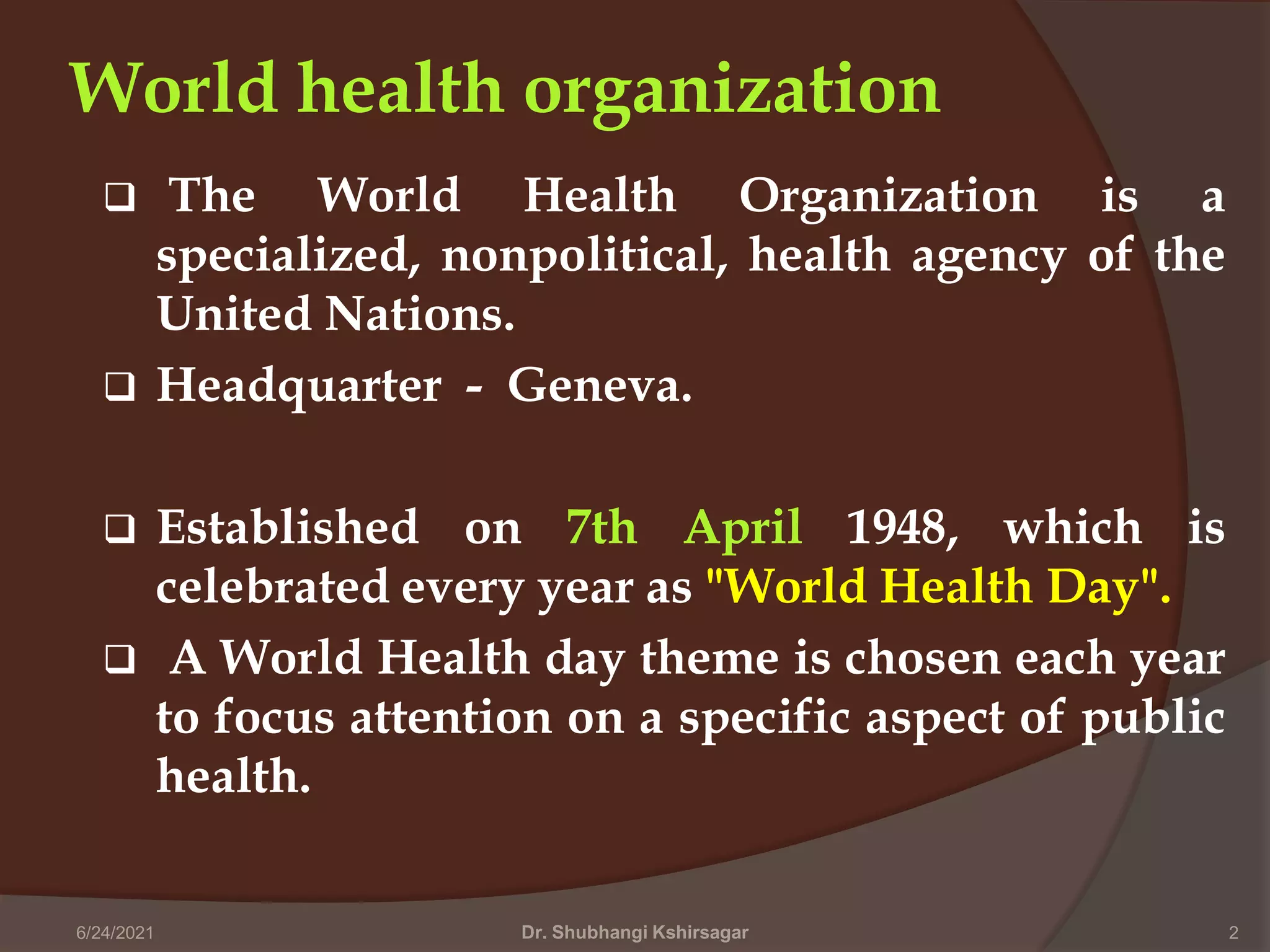 World health organization

❑ The World Health Organization is a specialized, nonpolitical, health agency of the United Nations.

❑ Headquarter - Geneva.

❑ Established on 7th April 1948, which is celebrated every year as "World Health Day".

❑ A World Health day theme is chosen each year to focus attention on a specific aspect of public health.

6/24/2021 Dr. Shubhangi Kshirsagar 2